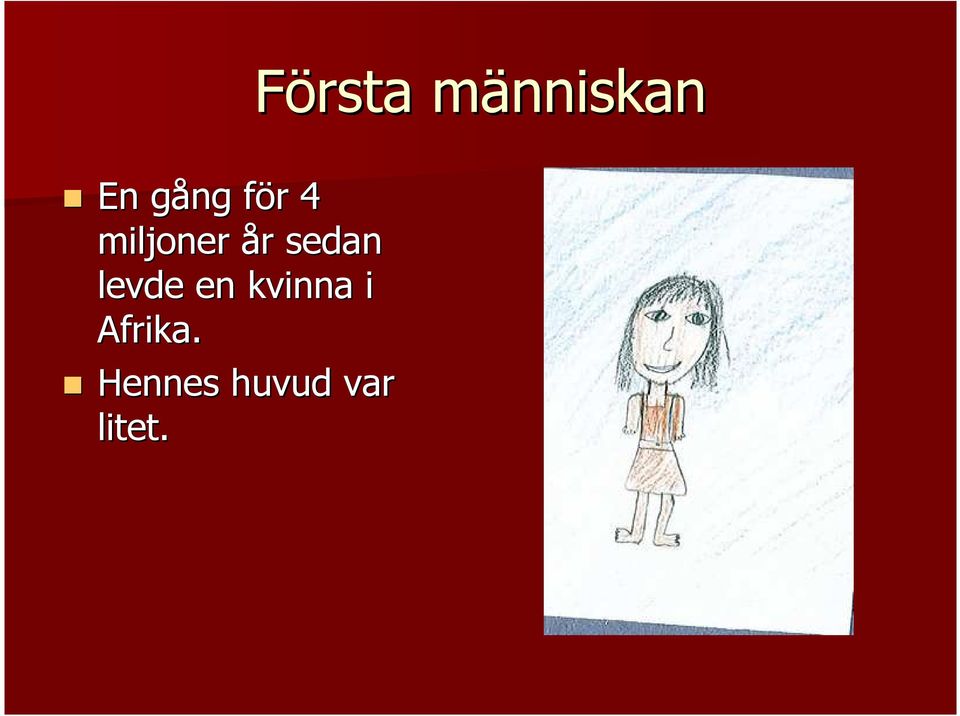 Första människan

- En gång för 4 miljoner år sedan levde en kvinna i Afrika.
- Hennes huvud var litet.